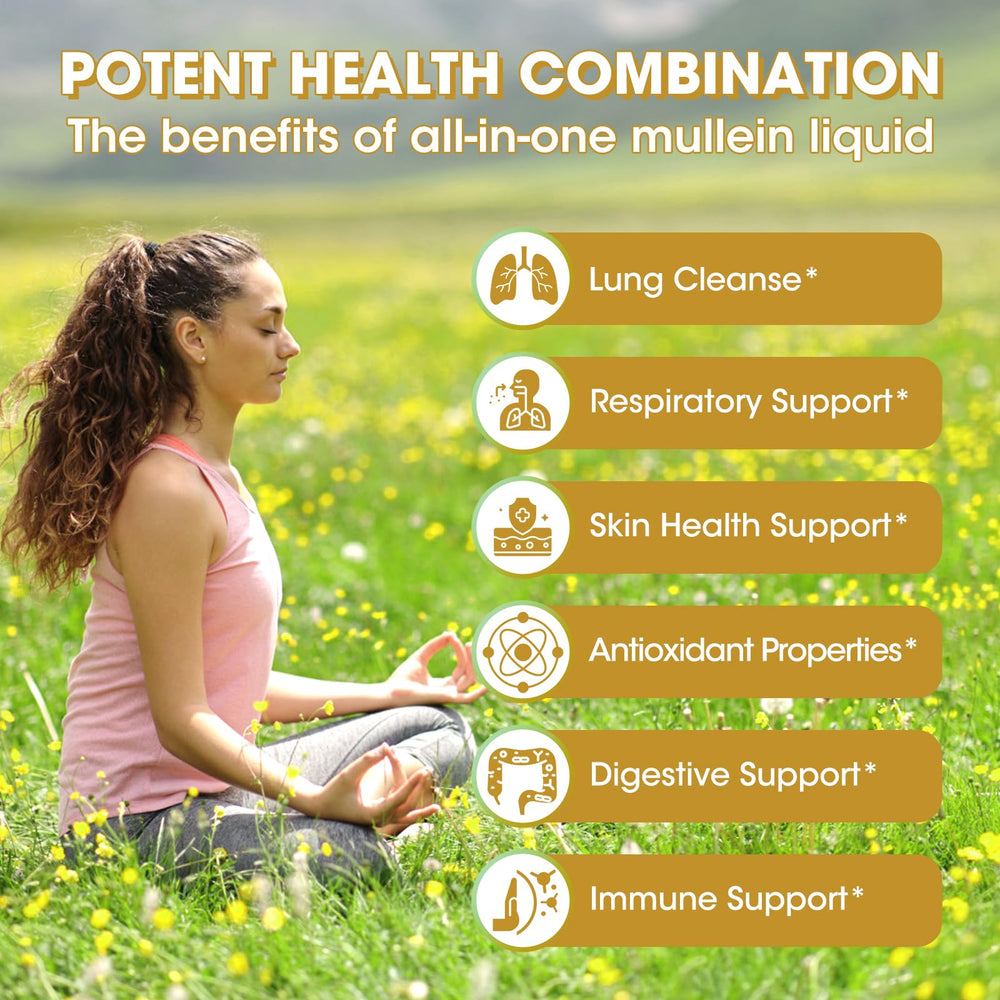 POTENT HEALTH COMBINATION
The benefits of all-in-one mullein liquid

Lung Cleanse*

Respiratory Support*

Skin Health Support*

Antioxidant Properties*

Digestive Support*

Immune Support*